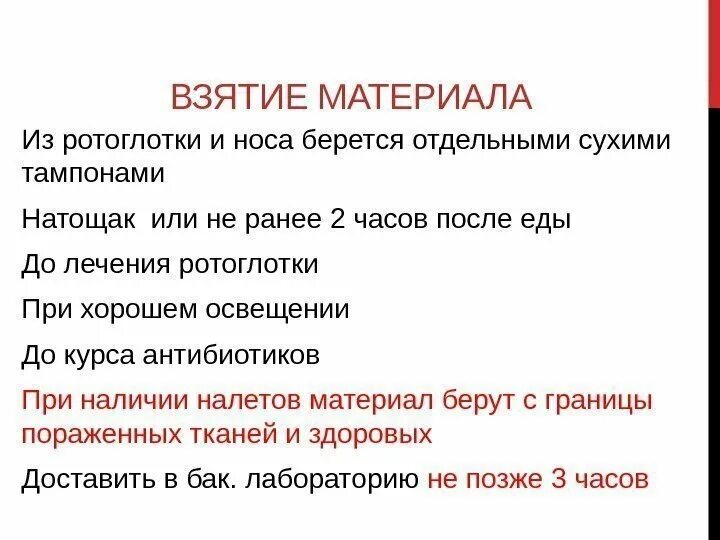 ВЗЯТИЕ МАТЕРИАЛА

Из ротоглотки и носа берется отдельными сухими тампонами

Натощак или не ранее 2 часов после еды

До лечения ротоглотки

При хорошем освещении

До курса антибиотиков

При наличии налетов материал берут с границы пораженных тканей и здоровых

Доставить в бак. лабораторию не позже 3 часов